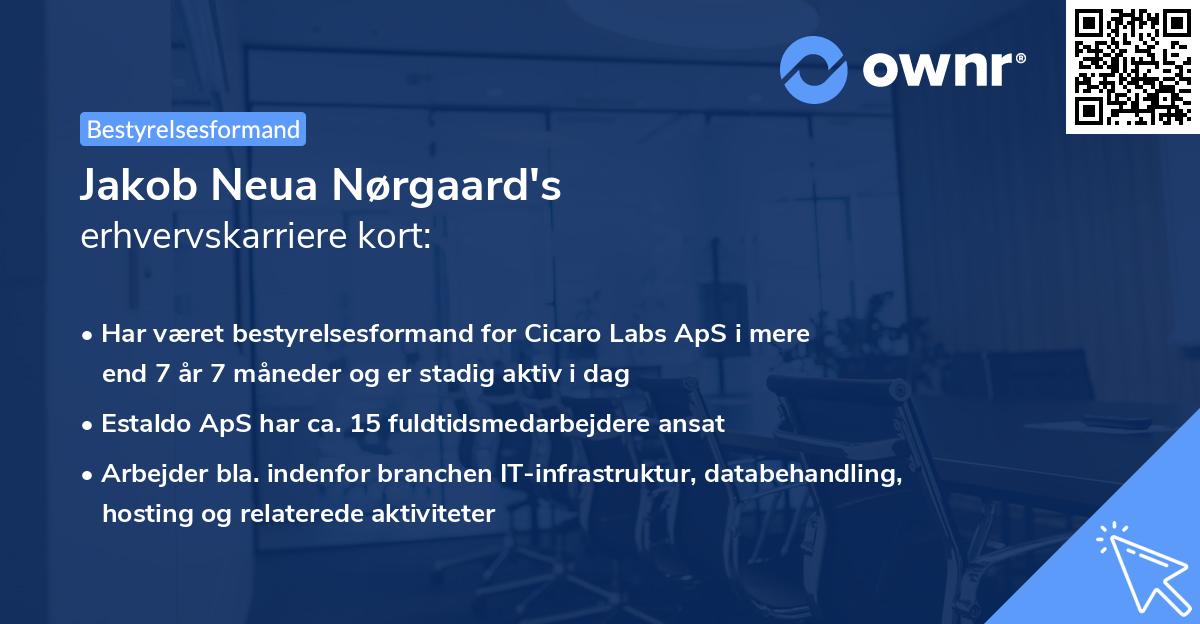 ownr®

Bestyrelsesformand

Jakob Neua Nørgaard's
erhvervskarriere kort:

• Har været bestyrelsesformand for Cicaro Labs ApS i mere end 7 år 7 måneder og er stadig aktiv i dag

• Estaldo ApS har ca. 15 fuldtidsmedarbejdere ansat

• Arbejder bla. indenfor branchen IT-infrastruktur, databehandling, hosting og relaterede aktiviteter